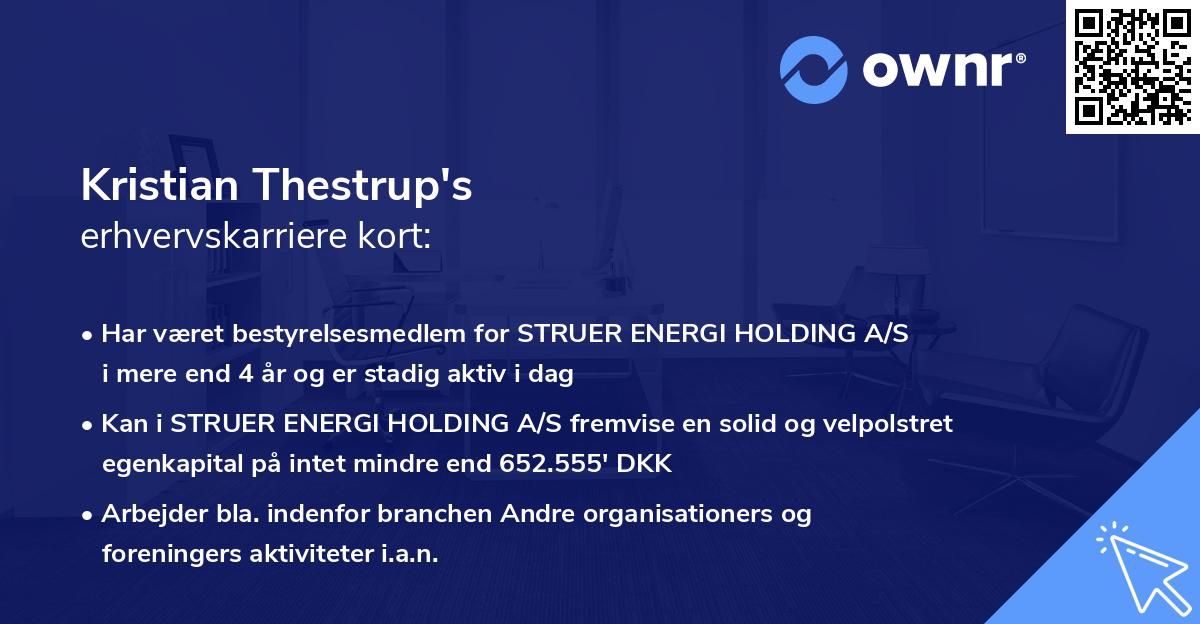 ownr®

Kristian Thestrup's
erhvervskarriere kort:

• Har været bestyrelsesmedlem for STRUER ENERGI HOLDING A/S i mere end 4 år og er stadig aktiv i dag

• Kan i STRUER ENERGI HOLDING A/S fremvise en solid og velpolstret egenkapital på intet mindre end 652.555' DKK

• Arbejder bla. indenfor branchen Andre organisationers og foreningers aktiviteter i.a.n.